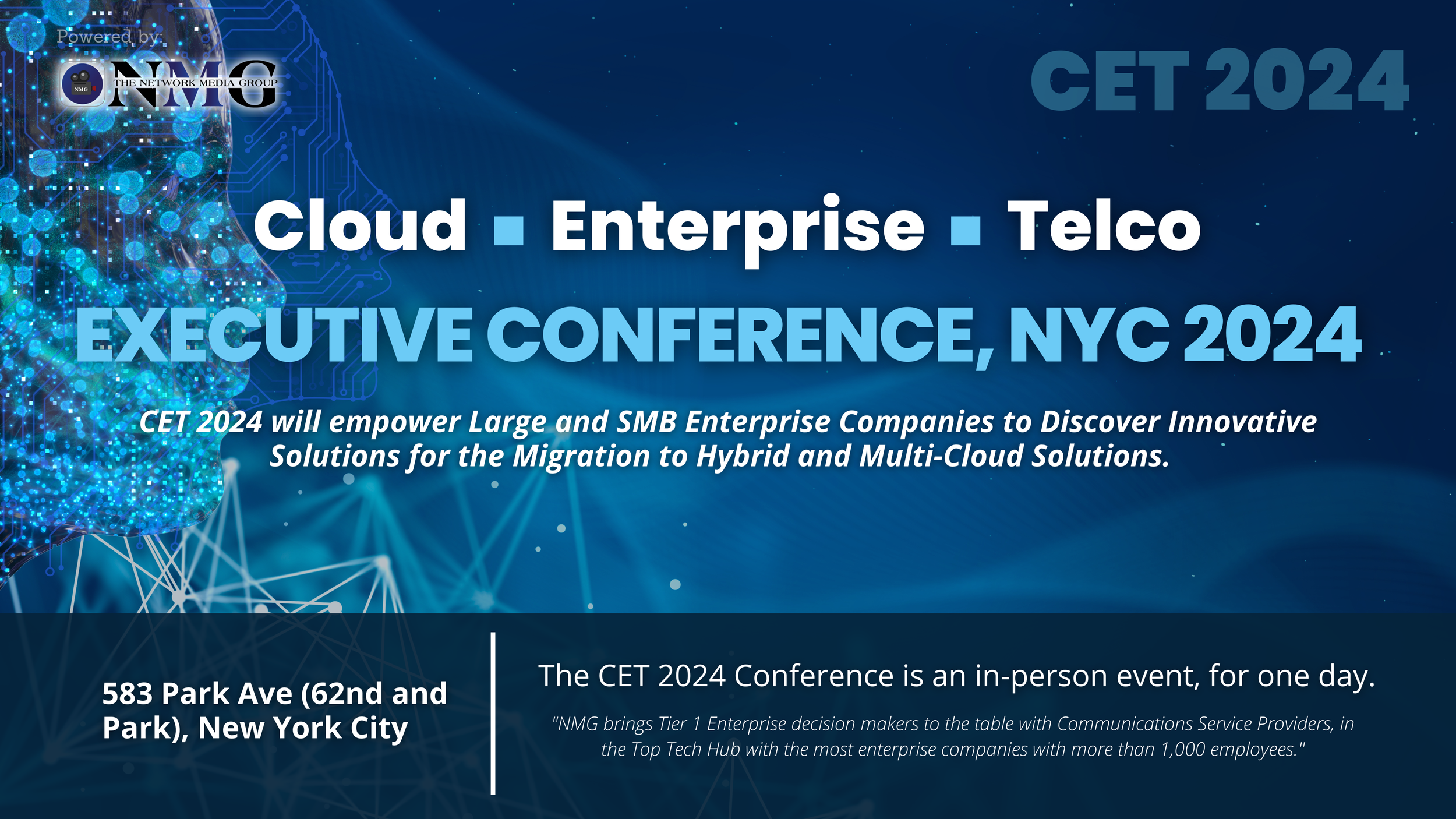 Powered by:

NMG NMG THE NETWORK MEDIA GROUP

CET 2024

Cloud ▪ Enterprise ▪ Telco

EXECUTIVE CONFERENCE, NYC 2024

CET 2024 will empower Large and SMB Enterprise Companies to Discover Innovative Solutions for the Migration to Hybrid and Multi-Cloud Solutions.

583 Park Ave (62nd and Park), New York City

The CET 2024 Conference is an in-person event, for one day.

"NMG brings Tier 1 Enterprise decision makers to the table with Communications Service Providers, in the Top Tech Hub with the most enterprise companies with more than 1,000 employees."